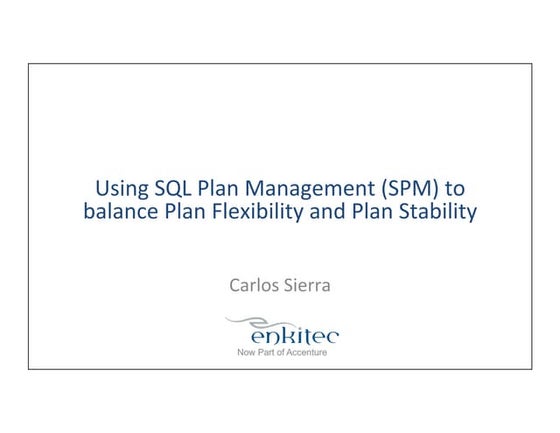 Using SQL Plan Management (SPM) to balance Plan Flexibility and Plan Stability

Carlos Sierra

enkitec
Now Part of Accenture